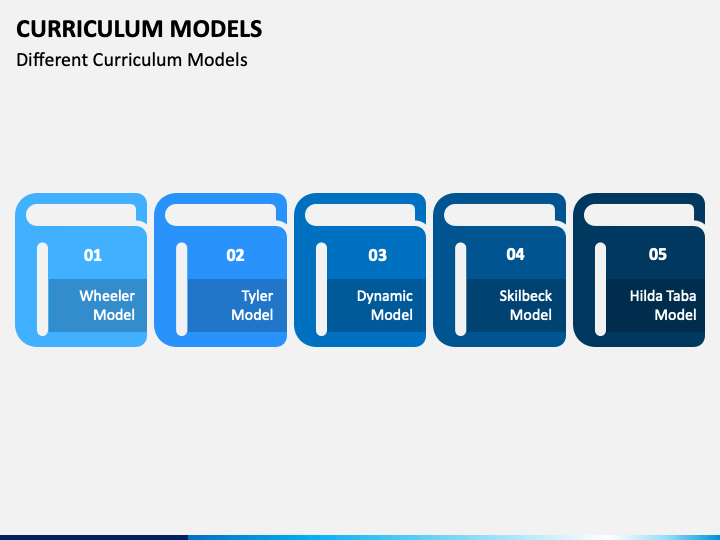 CURRICULUM MODELS

Different Curriculum Models

01

Wheeler Model

02

Tyler Model

03

Dynamic Model

04

Skilbeck Model

05

Hilda Taba Model